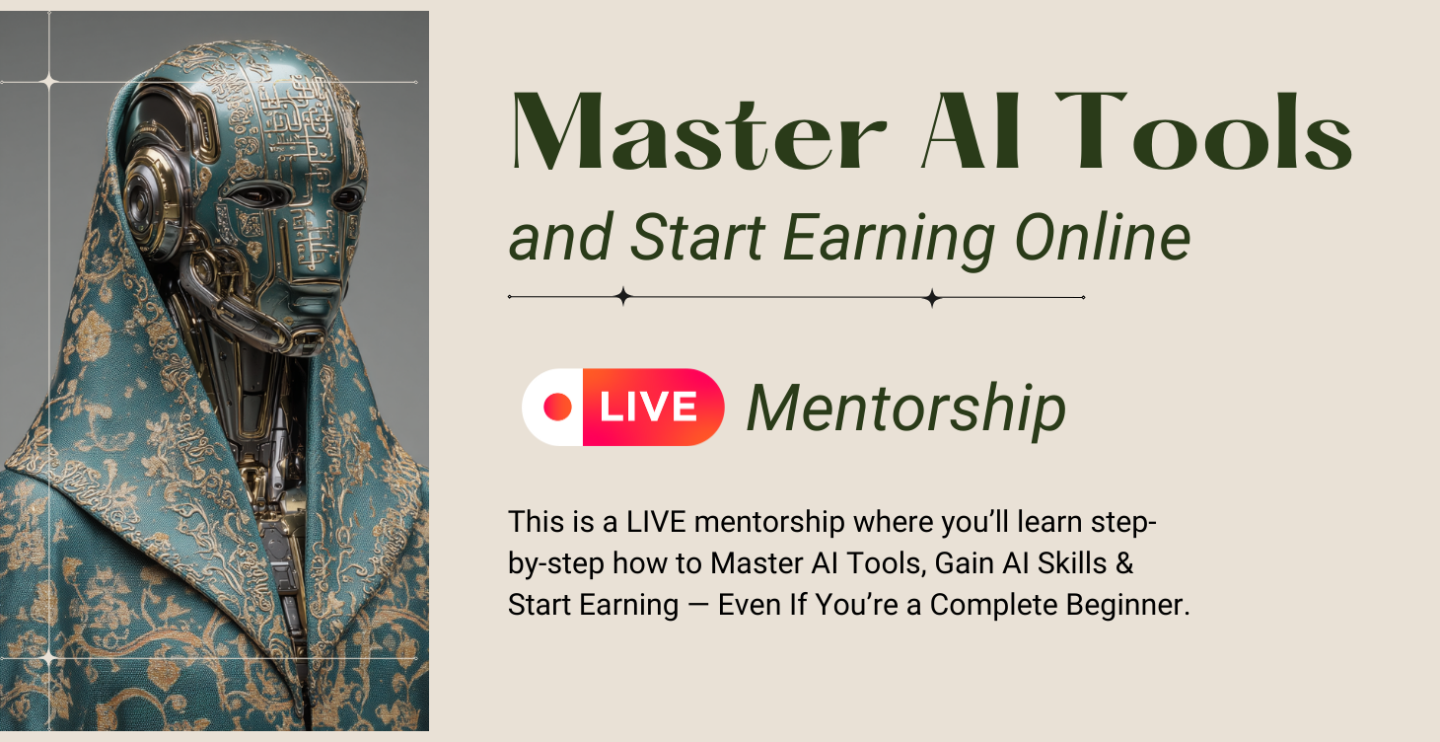 Master AI Tools
and Start Earning Online

LIVE Mentorship

This is a LIVE mentorship where you'll learn step-by-step how to Master AI Tools, Gain AI Skills & Start Earning — Even If You're a Complete Beginner.